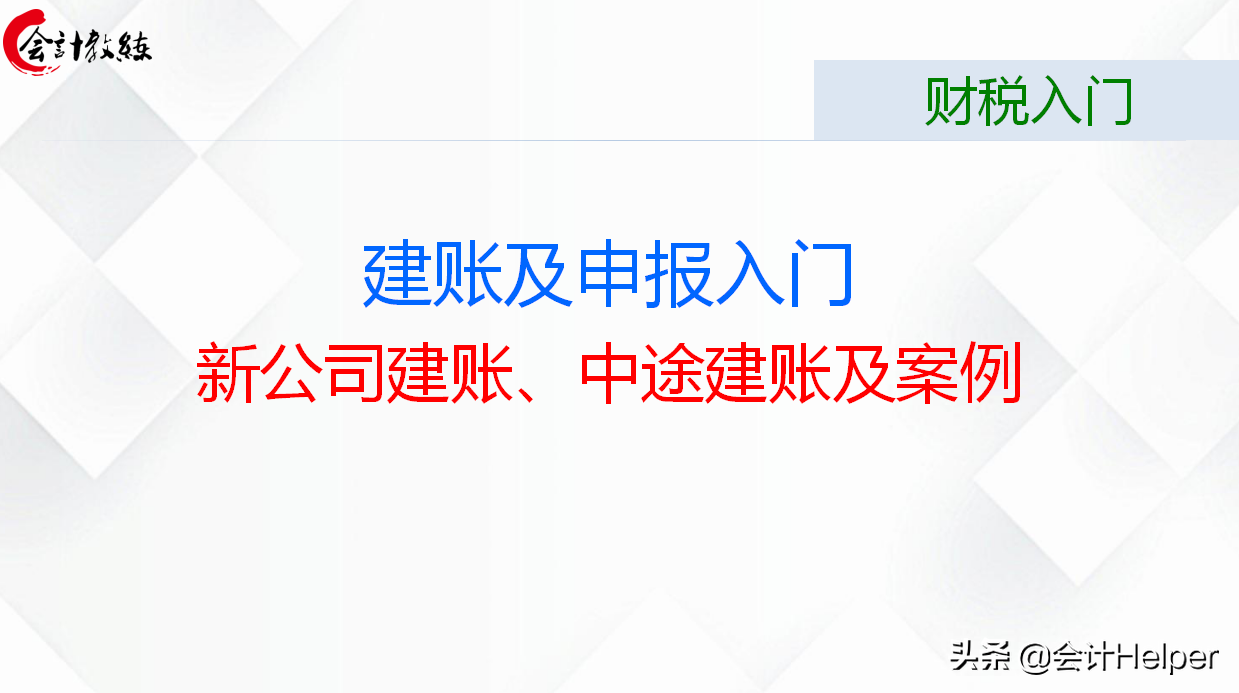 会计教练

财税入门

建账及申报入门

新公司建账、中途建账及案例

头条 @会计Helper